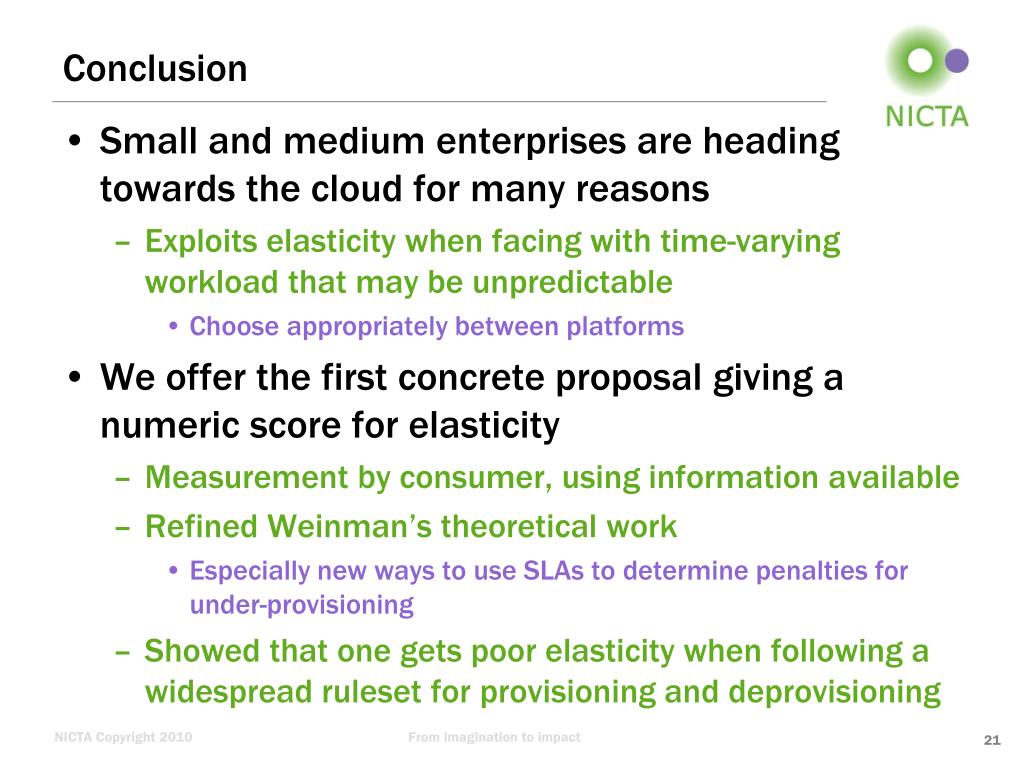 Conclusion

NICTA

• Small and medium enterprises are heading towards the cloud for many reasons
– Exploits elasticity when facing with time-varying workload that may be unpredictable
• Choose appropriately between platforms

• We offer the first concrete proposal giving a numeric score for elasticity
– Measurement by consumer, using information available
– Refined Weinman's theoretical work
• Especially new ways to use SLAs to determine penalties for under-provisioning
– Showed that one gets poor elasticity when following a widespread ruleset for provisioning and deprovisioning

NICTA Copyright 2010

From imagination to impact

21